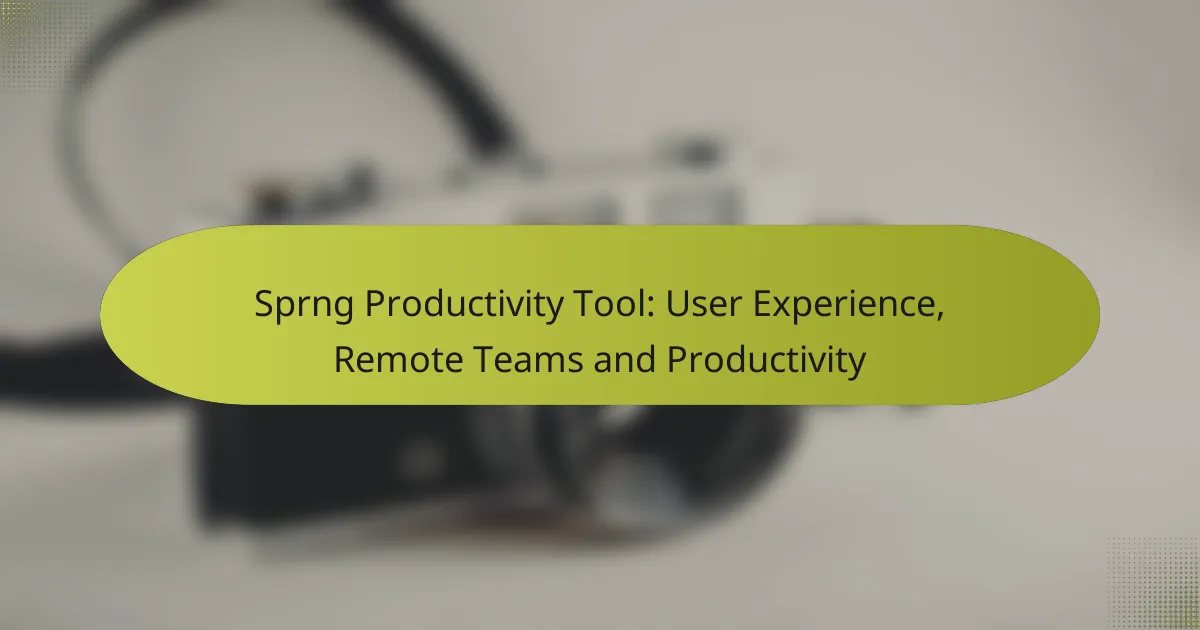 Sprng Productivity Tool: User Experience, Remote Teams and Productivity